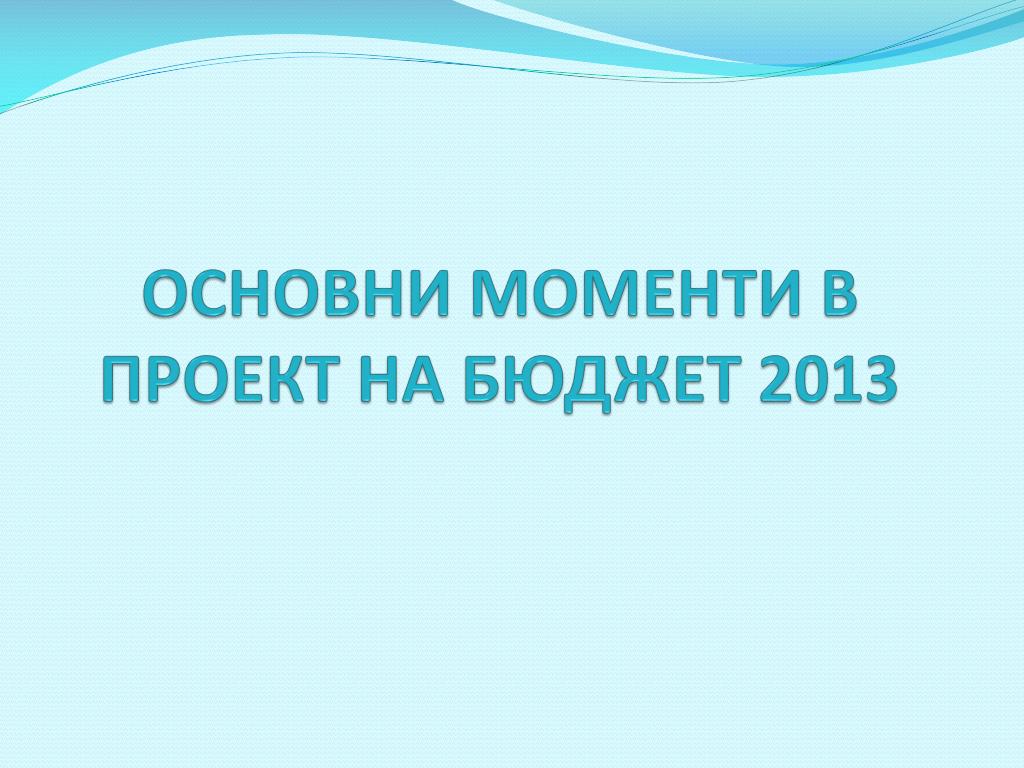 ОСНОВНИ МОМЕНТИ В ПРОЕКТ НА БЮДЖЕТ 2013